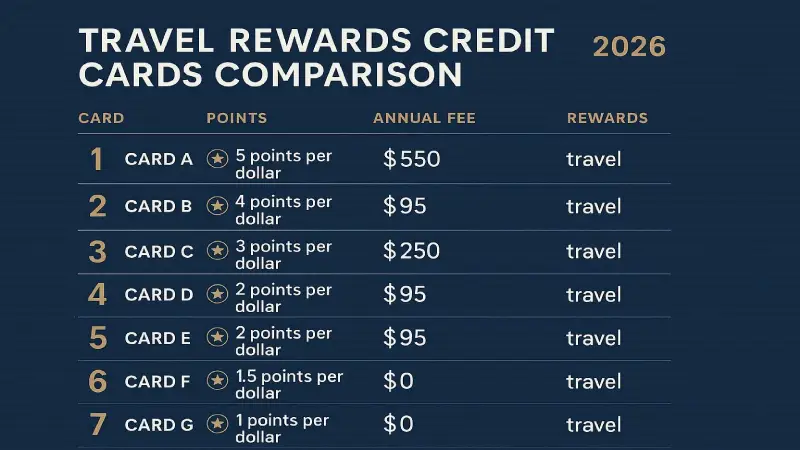 TRAVEL REWARDS CREDIT CARDS COMPARISON 2026

| CARD | | POINTS | ANNUAL FEE | REWARDS |
|---|---|---|---|---|
| 1 | CARD A | 5 points per dollar | $550 | travel |
| 2 | CARD B | 4 points per dollar | $95 | travel |
| 3 | CARD C | 3 points per dollar | $250 | travel |
| 4 | CARD D | 2 points per dollar | $95 | travel |
| 5 | CARD E | 2 points per dollar | $95 | travel |
| 6 | CARD F | 1.5 points per dollar | $0 | travel |
| 7 | CARD G | 1 points per dollar | $0 | travel |